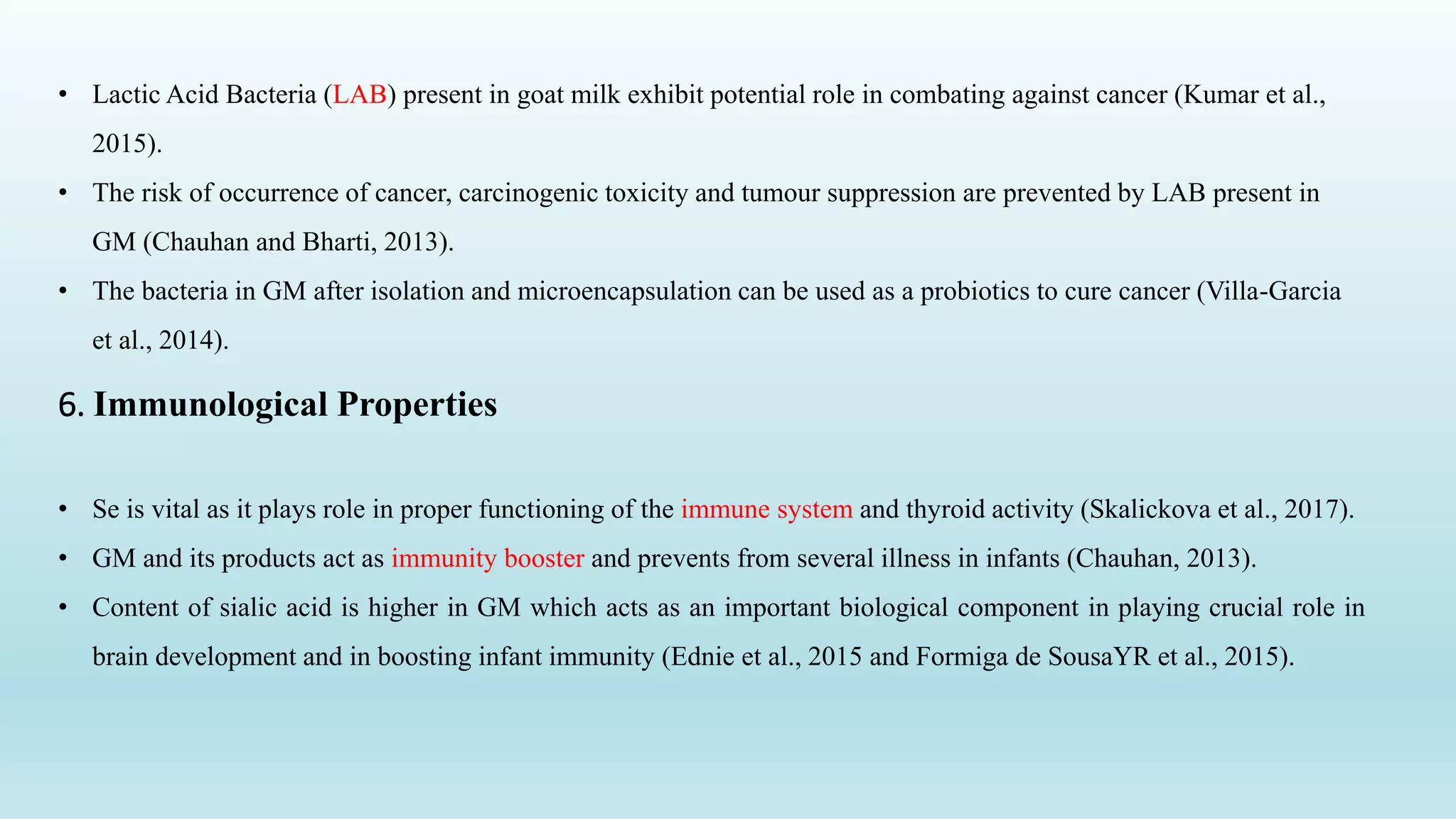 • Lactic Acid Bacteria (LAB) present in goat milk exhibit potential role in combating against cancer (Kumar et al., 2015).

• The risk of occurrence of cancer, carcinogenic toxicity and tumour suppression are prevented by LAB present in GM (Chauhan and Bharti, 2013).

• The bacteria in GM after isolation and microencapsulation can be used as a probiotics to cure cancer (Villa-Garcia et al., 2014).

6. Immunological Properties

• Se is vital as it plays role in proper functioning of the immune system and thyroid activity (Skalickova et al., 2017).

• GM and its products act as immunity booster and prevents from several illness in infants (Chauhan, 2013).

• Content of sialic acid is higher in GM which acts as an important biological component in playing crucial role in brain development and in boosting infant immunity (Ednie et al., 2015 and Formiga de SousaYR et al., 2015).